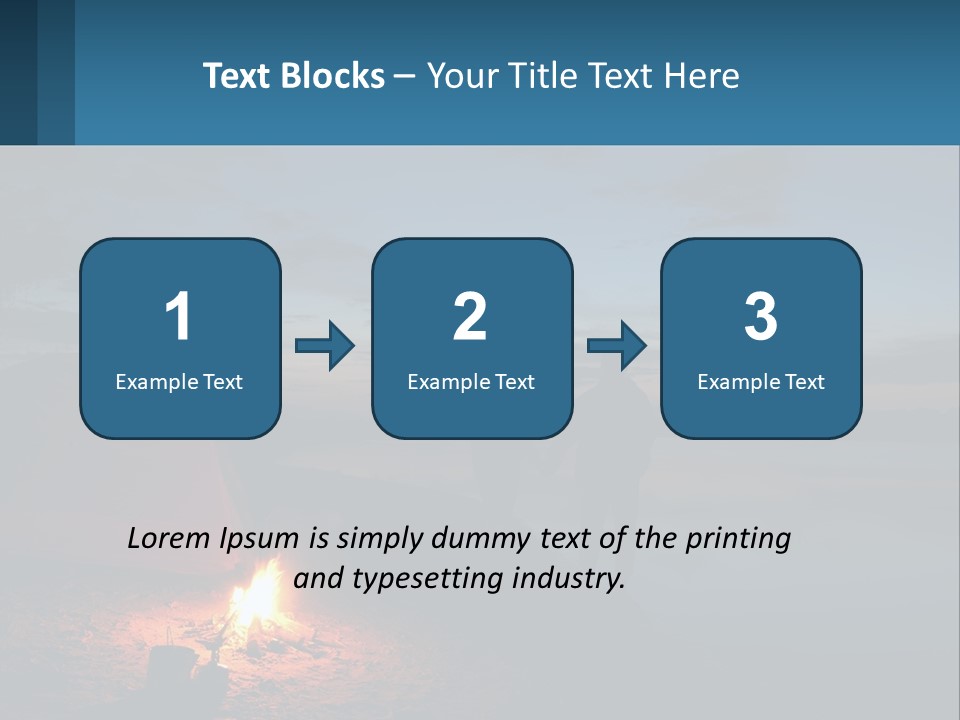 Text Blocks – Your Title Text Here

1
Example Text

2
Example Text

3
Example Text

Lorem Ipsum is simply dummy text of the printing and typesetting industry.